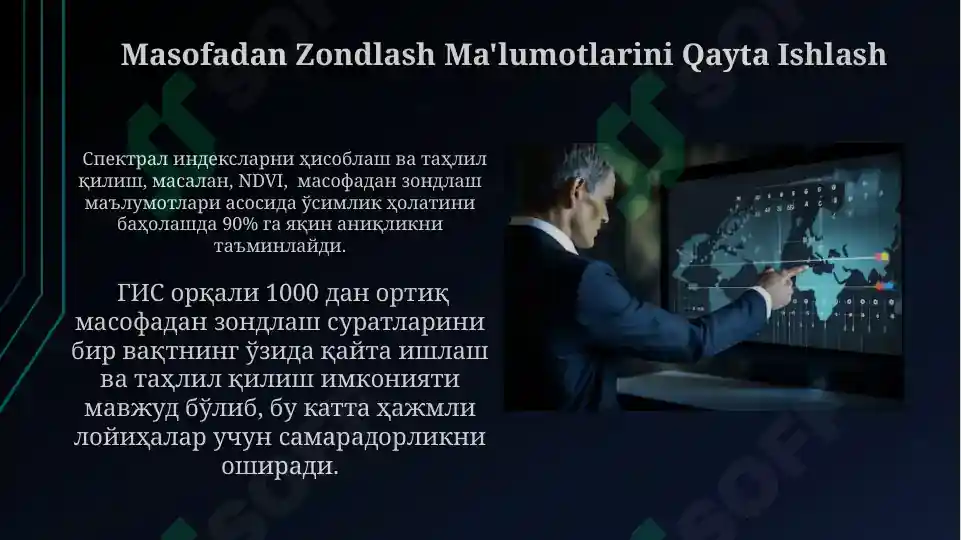 Masofadan Zondlash Ma'lumotlarini Qayta Ishlash

Спектрал индексларни ҳисоблаш ва таҳлил қилиш, масалан, NDVI, масофадан зондлаш маълумотлари асосида ўсимлик ҳолатини баҳолашда 90% га яқин аниқликни таъминлайди.

ГИС орқали 1000 дан ортиқ масофадан зондлаш суратларини бир вақтнинг ўзида қайта ишлаш ва таҳлил қилиш имконияти мавжуд бўлиб, бу катта ҳажмли лойиҳалар учун самарадорликни оширади.